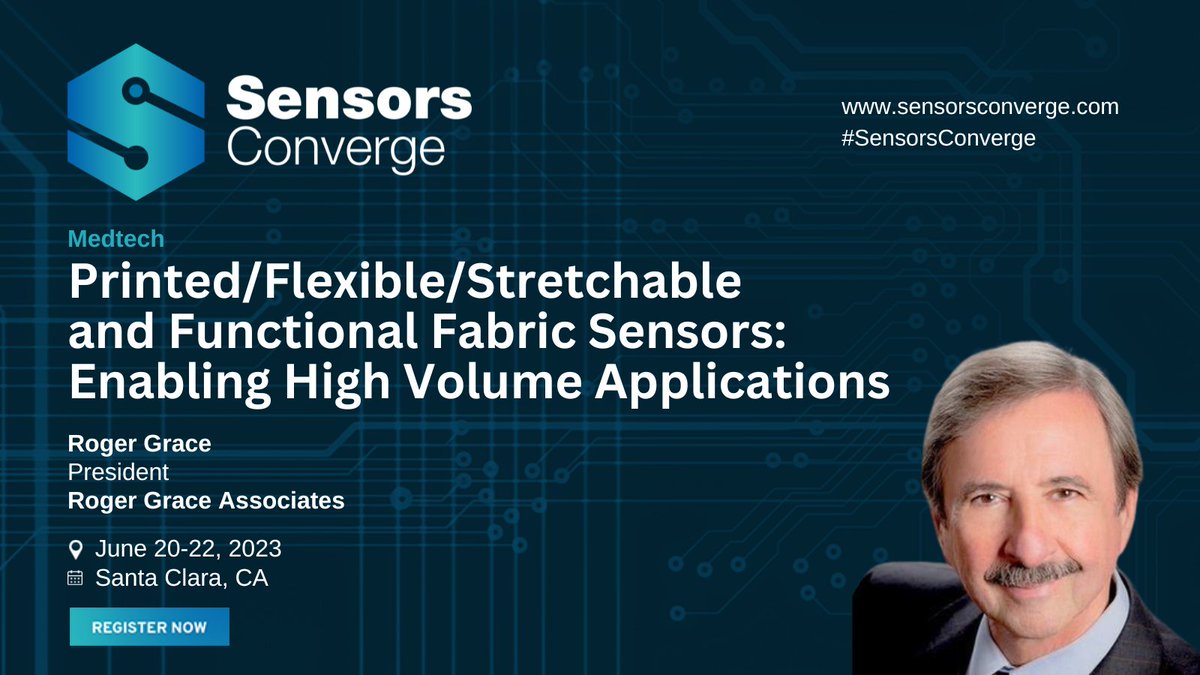 Sensors Converge

www.sensorsconverge.com
#SensorsConverge

Medtech

Printed/Flexible/Stretchable and Functional Fabric Sensors: Enabling High Volume Applications

Roger Grace
President
Roger Grace Associates

June 20-22, 2023
Santa Clara, CA

REGISTER NOW